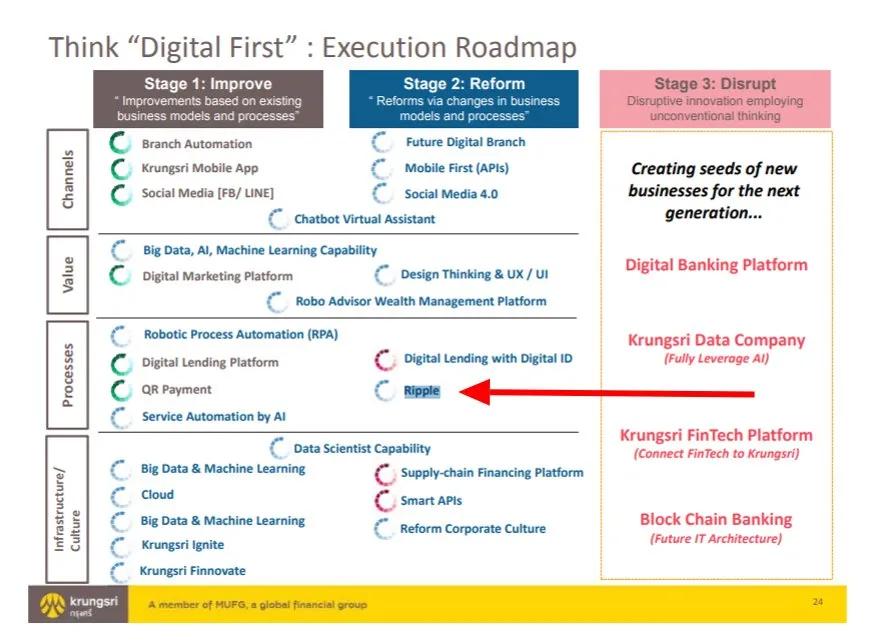 Think "Digital First" : Execution Roadmap

Stage 1: Improve
" Improvements based on existing business models and processes"

Stage 2: Reform
" Reforms via changes in business models and processes"

Stage 3: Disrupt
Disruptive innovation employing unconventional thinking

Channels

Branch Automation
Krungsri Mobile App
Social Media [FB/ LINE]

Future Digital Branch
Mobile First (APIs)
Social Media 4.0

Chatbot Virtual Assistant

Value

Big Data, AI, Machine Learning Capability
Digital Marketing Platform
Design Thinking & UX / UI
Robo Advisor Wealth Management Platform

Processes

Robotic Process Automation (RPA)
Digital Lending Platform
QR Payment
Service Automation by AI
Digital Lending with Digital ID
Ripple

Infrastructure/ Culture

Data Scientist Capability
Big Data & Machine Learning
Cloud
Big Data & Machine Learning
Krungsri Ignite
Krungsri Finnovate
Supply-chain Financing Platform
Smart APIs
Reform Corporate Culture

Creating seeds of new businesses for the next generation...

Digital Banking Platform

Krungsri Data Company
(Fully Leverage AI)

Krungsri FinTech Platform
(Connect FinTech to Krungsri)

Block Chain Banking
(Future IT Architecture)

krungsri
กรุงศรี
A member of MUFG, a global financial group
24